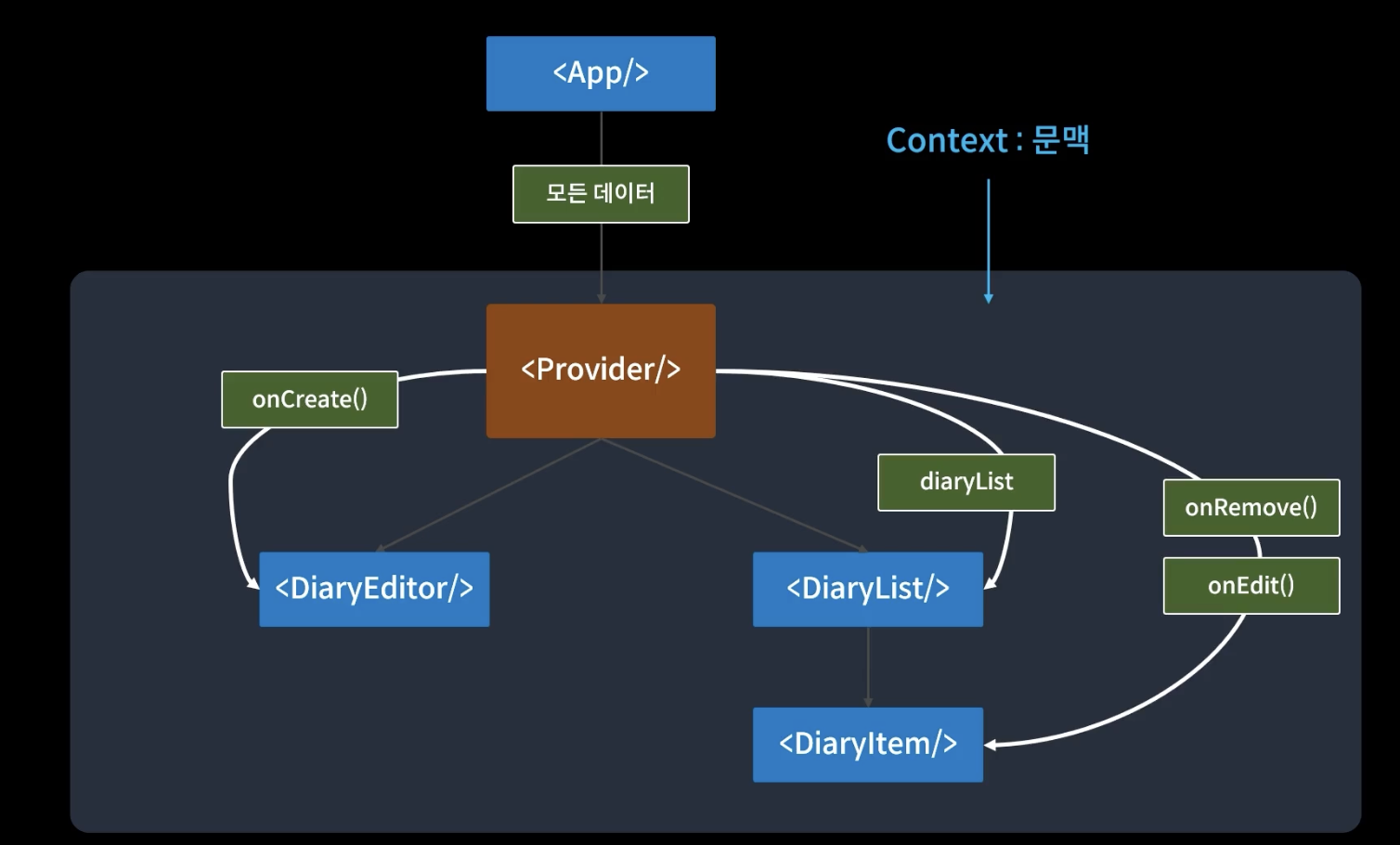 <App/>

Context : 문맥

모든 데이터

<Provider/>

onCreate()

diaryList

onRemove()

onEdit()

<DiaryEditor/>

<DiaryList/>

<DiaryItem/>